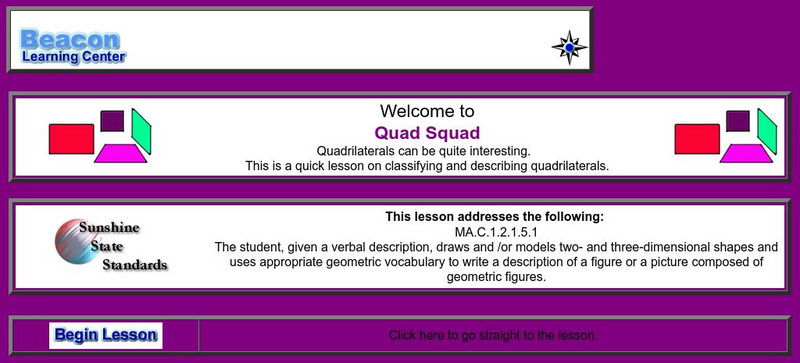 Beacon
Learning Center

Welcome to
Quad Squad
Quadrilaterals can be quite interesting.
This is a quick lesson on classifying and describing quadrilaterals.

Sunshine State Standards

This lesson addresses the following:
MA.C.1.2.1.5.1
The student, given a verbal description, draws and /or models two- and three-dimensional shapes and uses appropriate geometric vocabulary to write a description of a figure or a picture composed of geometric figures.

Begin Lesson

Click here to go straight to the lesson.